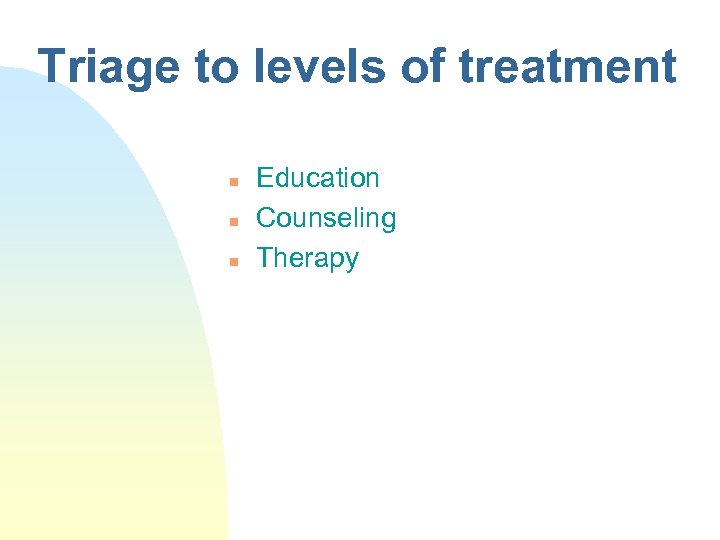 Triage to levels of treatment

- Education
- Counseling
- Therapy